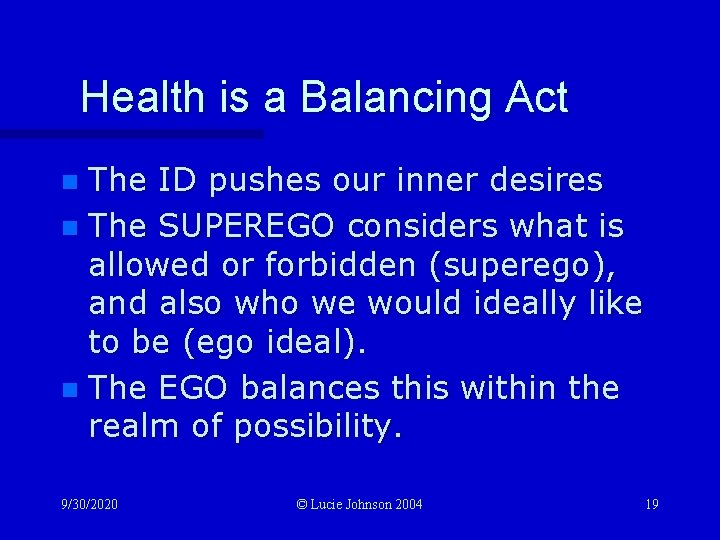 Health is a Balancing Act

- The ID pushes our inner desires
- The SUPEREGO considers what is allowed or forbidden (superego), and also who we would ideally like to be (ego ideal).
- The EGO balances this within the realm of possibility.

9/30/2020 © Lucie Johnson 2004 19